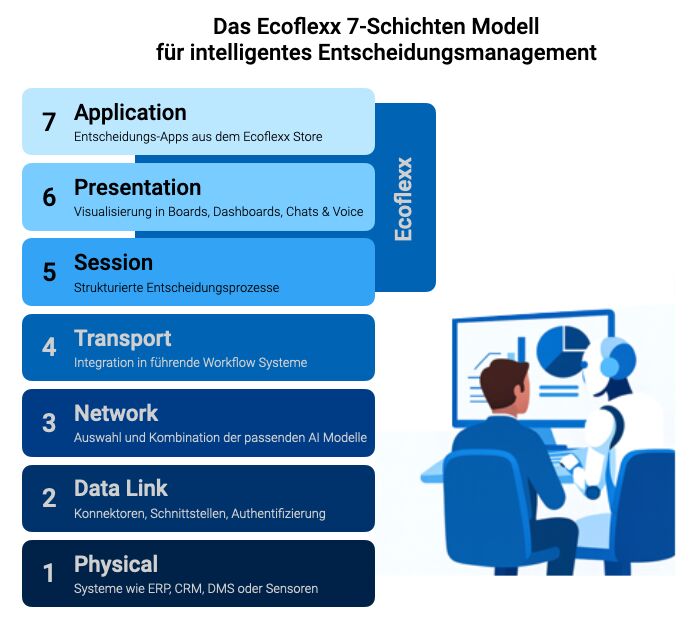 Das Ecoflexx 7-Schichten Modell
für intelligentes Entscheidungsmanagement

7 Application
Entscheidungs-Apps aus dem Ecoflexx Store

6 Presentation
Visualisierung in Boards, Dashboards, Chats & Voice

5 Session
Strukturierte Entscheidungsprozesse

Ecoflexx

4 Transport
Integration in führende Workflow Systeme

3 Network
Auswahl und Kombination der passenden AI Modelle

2 Data Link
Konnektoren, Schnittstellen, Authentifizierung

1 Physical
Systeme wie ERP, CRM, DMS oder Sensoren